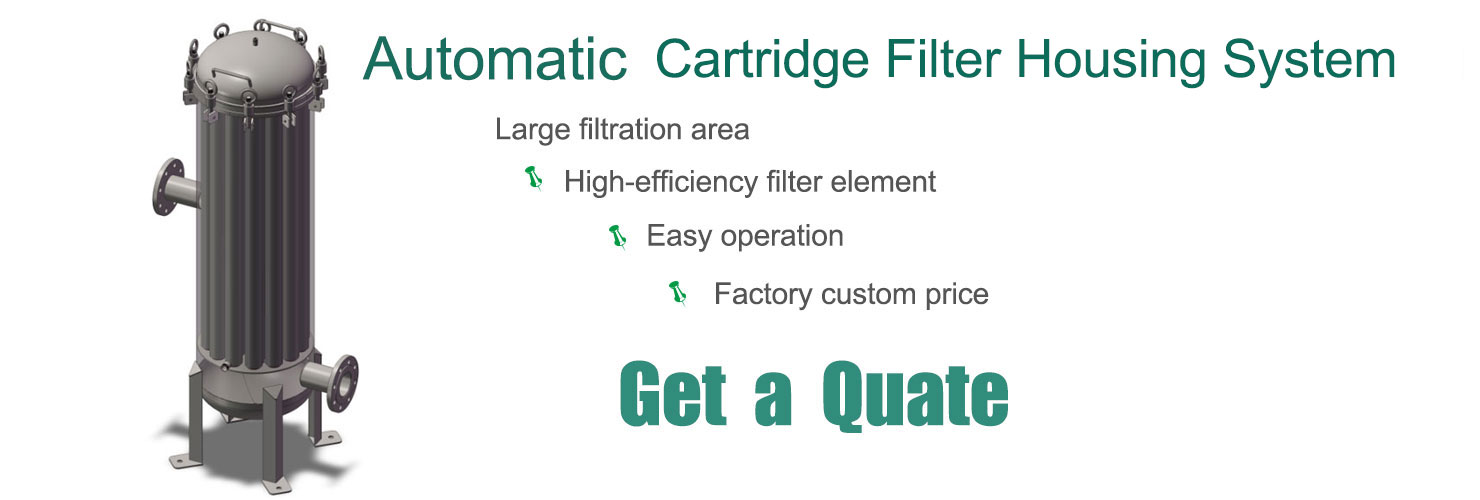 Automatic Cartridge Filter Housing System

Large filtration area

High-efficiency filter element

Easy operation

Factory custom price

Get a Quate